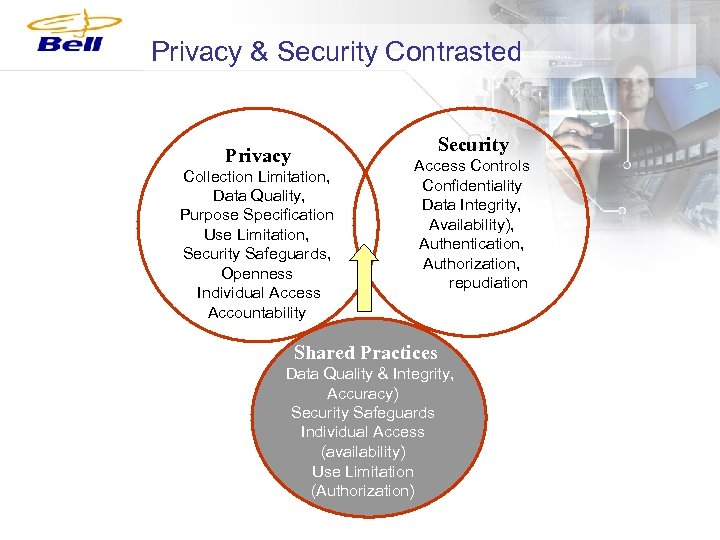 Bell

Privacy & Security Contrasted

Privacy
Collection Limitation,
Data Quality,
Purpose Specification
Use Limitation,
Security Safeguards,
Openness
Individual Access
Accountability

Security
Access Controls
Confidentiality
Data Integrity,
Availability),
Authentication,
Authorization,
repudiation

Shared Practices
Data Quality & Integrity,
Accuracy)
Security Safeguards
Individual Access
(availability)
Use Limitation
(Authorization)